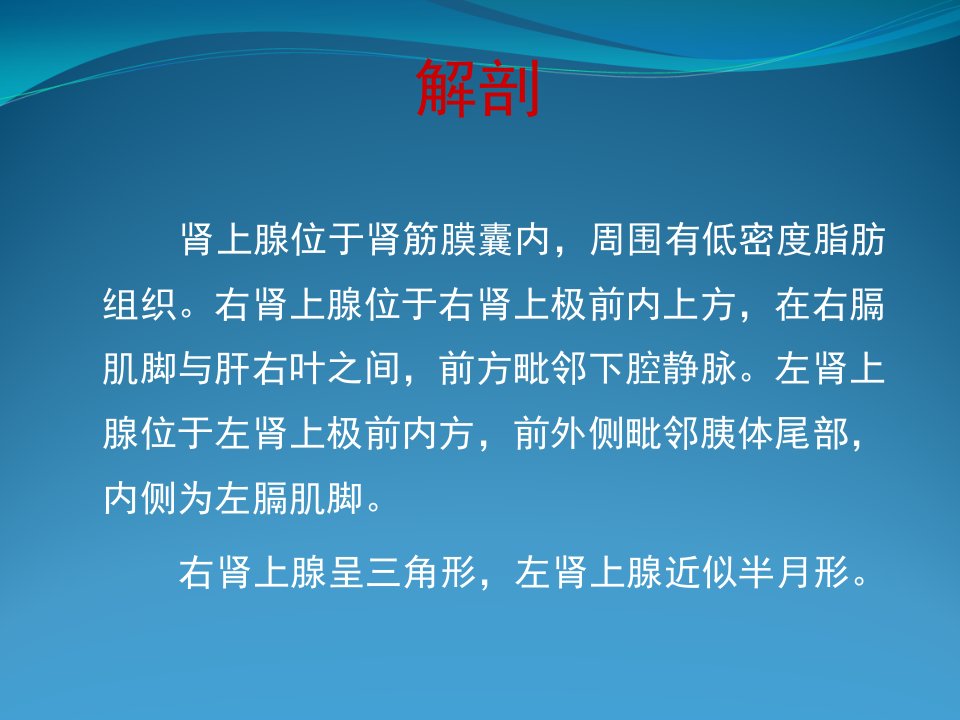 解剖

肾上腺位于肾筋膜囊内，周围有低密度脂肪组织。右肾上腺位于右肾上极前内上方，在右膈肌脚与肝右叶之间，前方毗邻下腔静脉。左肾上腺位于左肾上极前内方，前外侧毗邻胰体尾部，内侧为左膈肌脚。

右肾上腺呈三角形，左肾上腺近似半月形。